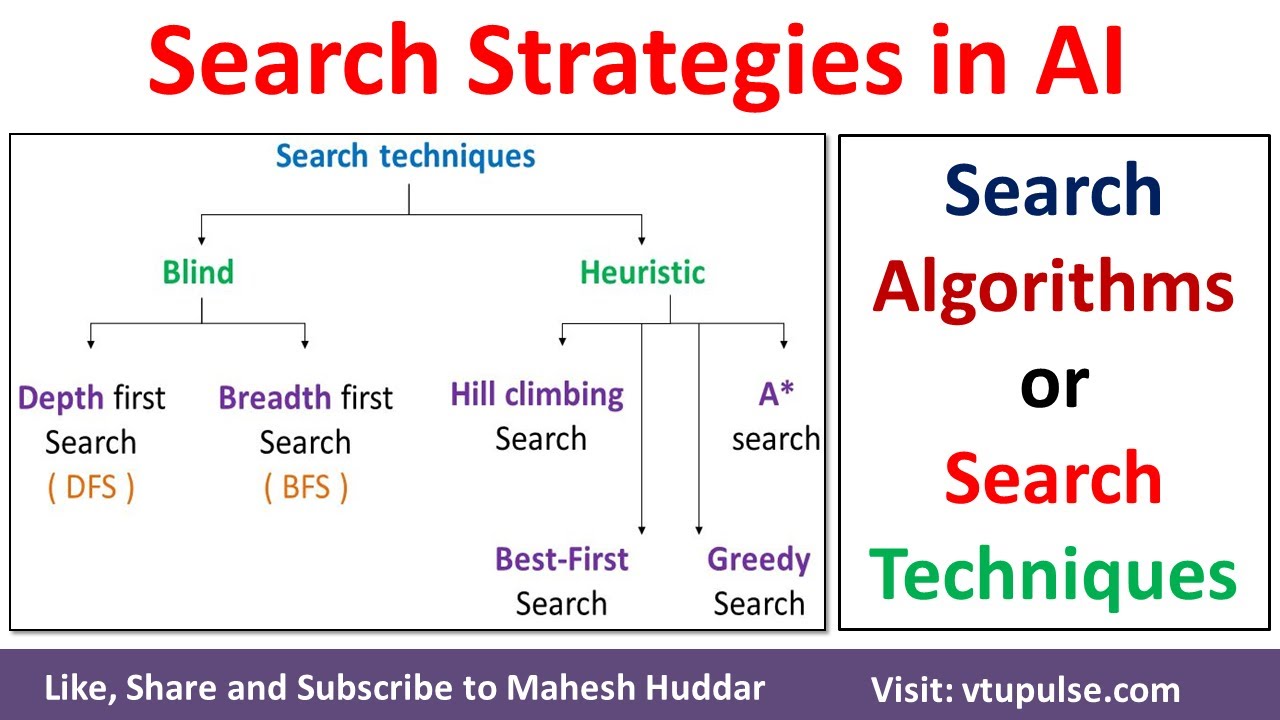 Search Strategies in AI

Search techniques

Blind

Heuristic

Depth first Search ( DFS )

Breadth first Search ( BFS )

Hill climbing Search

A* search

Best-First Search

Greedy Search

Search Algorithms or Search Techniques

Like, Share and Subscribe to Mahesh Huddar

Visit: vtupulse.com